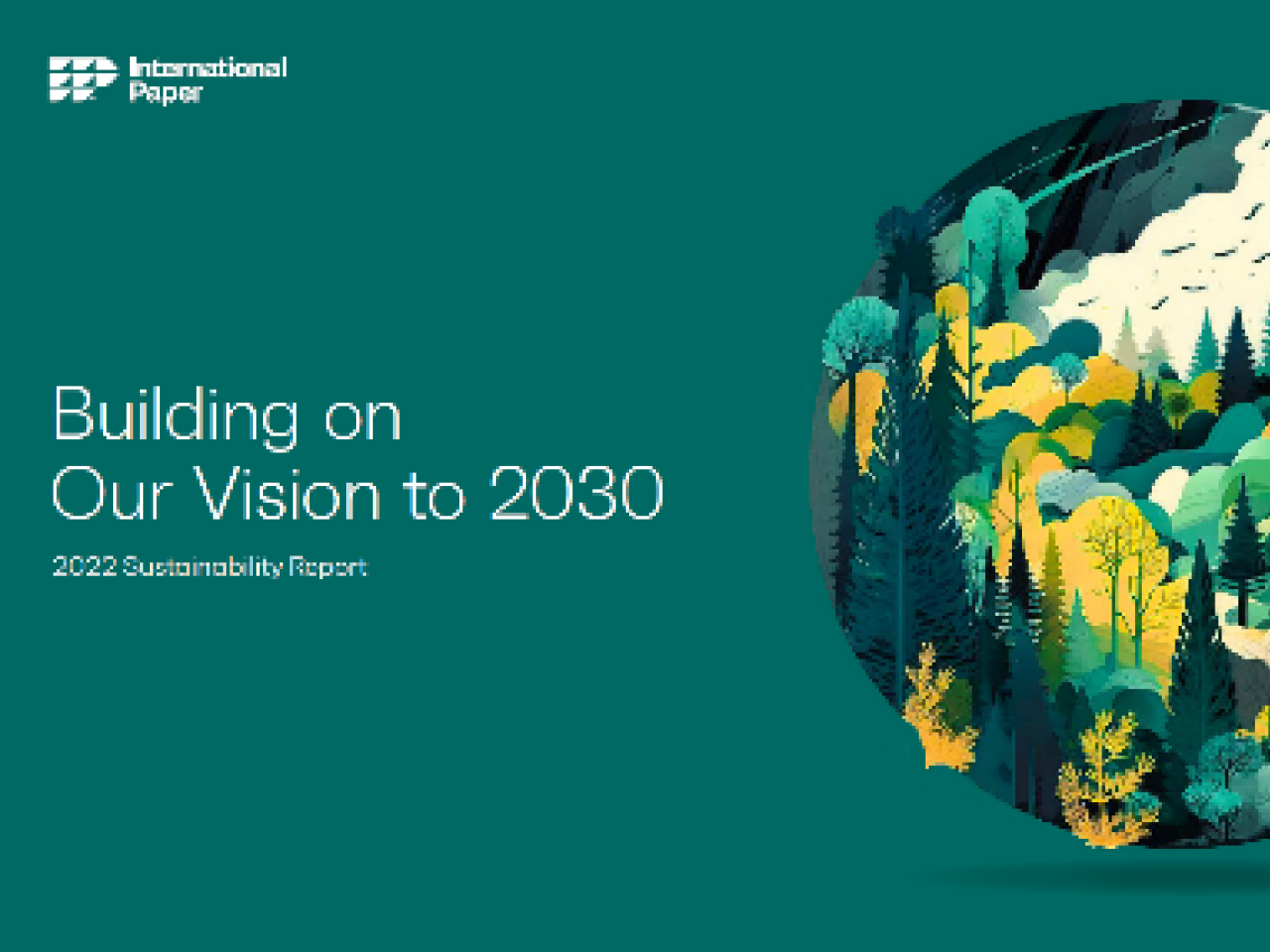 International Paper

Building on Our Vision to 2030

2022 Sustainability Report